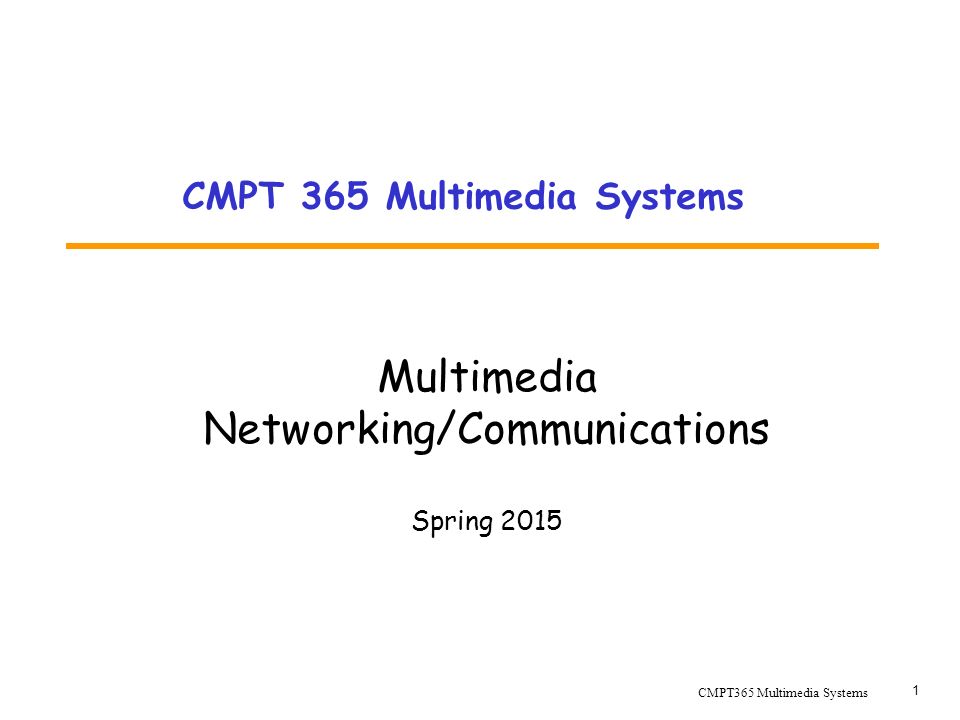 CMPT 365 Multimedia Systems

Multimedia Networking/Communications

Spring 2015

CMPT365 Multimedia Systems

1